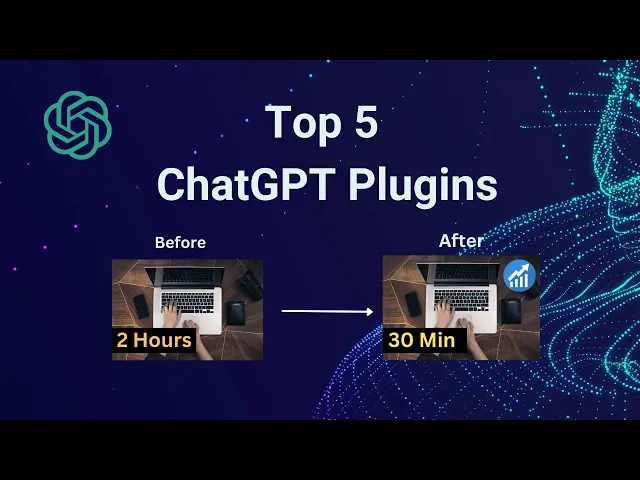 Top 5
ChatGPT Plugins

Before

2 Hours

After

30 Min